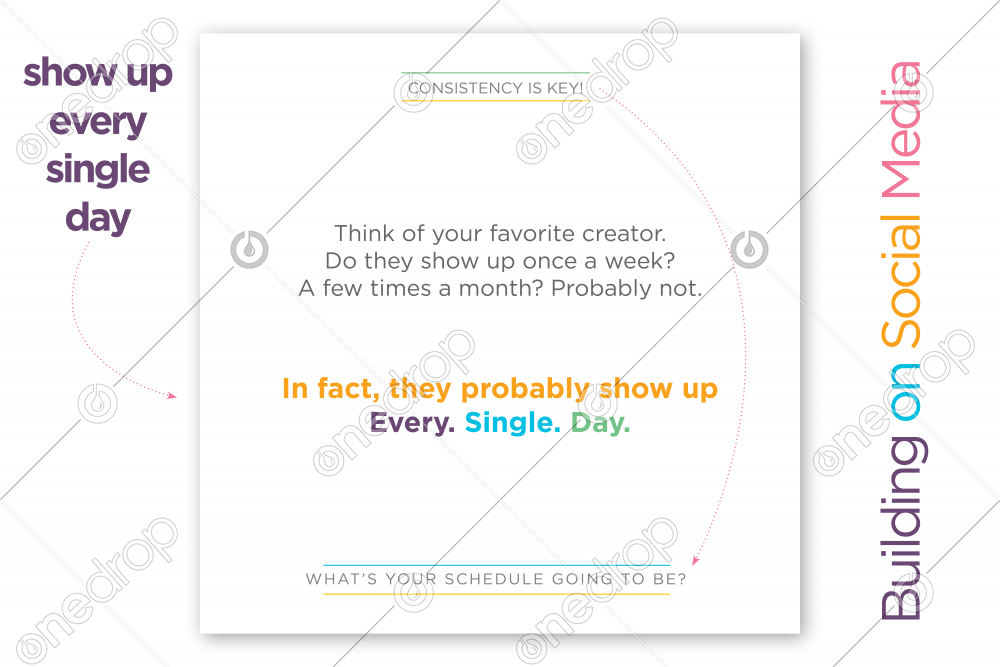 show up every single day

CONSISTENCY IS KEY!

Think of your favorite creator. Do they show up once a week? A few times a month? Probably not.

In fact, they probably show up Every. Single. Day.

WHAT'S YOUR SCHEDULE GOING TO BE?

Building on Social Media

onedrop